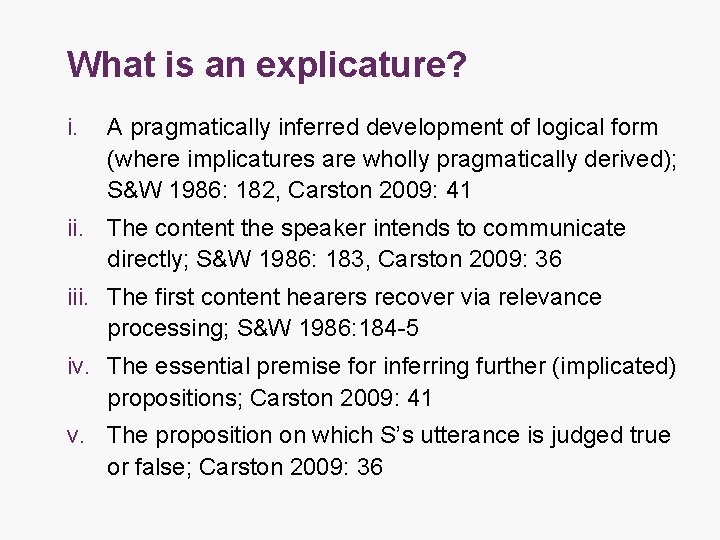 What is an explicature?

i. A pragmatically inferred development of logical form (where implicatures are wholly pragmatically derived); S&W 1986: 182, Carston 2009: 41

ii. The content the speaker intends to communicate directly; S&W 1986: 183, Carston 2009: 36

iii. The first content hearers recover via relevance processing; S&W 1986:184-5

iv. The essential premise for inferring further (implicated) propositions; Carston 2009: 41

v. The proposition on which S's utterance is judged true or false; Carston 2009: 36